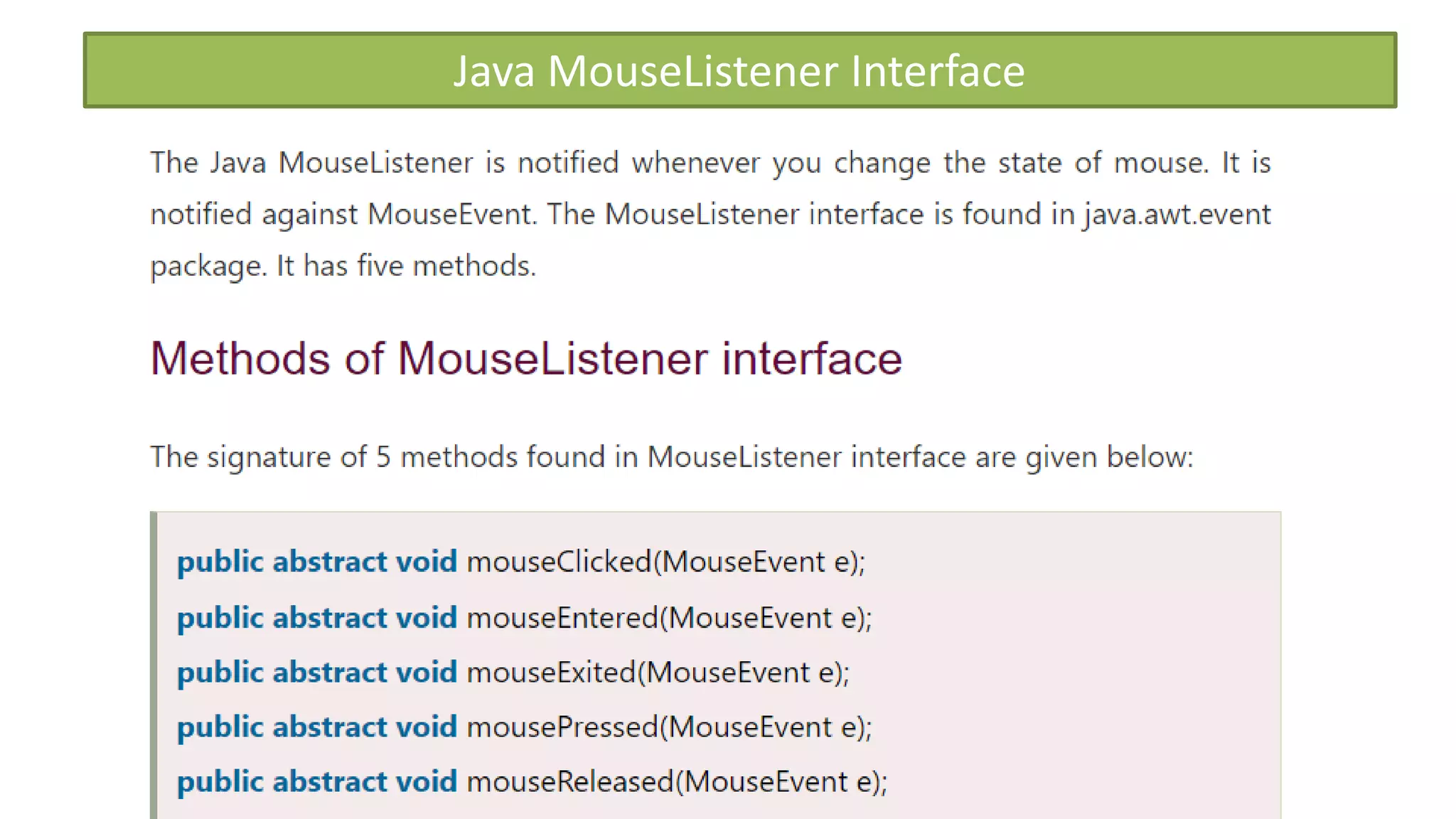 Java MouseListener Interface

The Java MouseListener is notified whenever you change the state of mouse. It is notified against MouseEvent. The MouseListener interface is found in java.awt.event package. It has five methods.

Methods of MouseListener interface

The signature of 5 methods found in MouseListener interface are given below:

public abstract void mouseClicked(MouseEvent e);
public abstract void mouseEntered(MouseEvent e);
public abstract void mouseExited(MouseEvent e);
public abstract void mousePressed(MouseEvent e);
public abstract void mouseReleased(MouseEvent e);